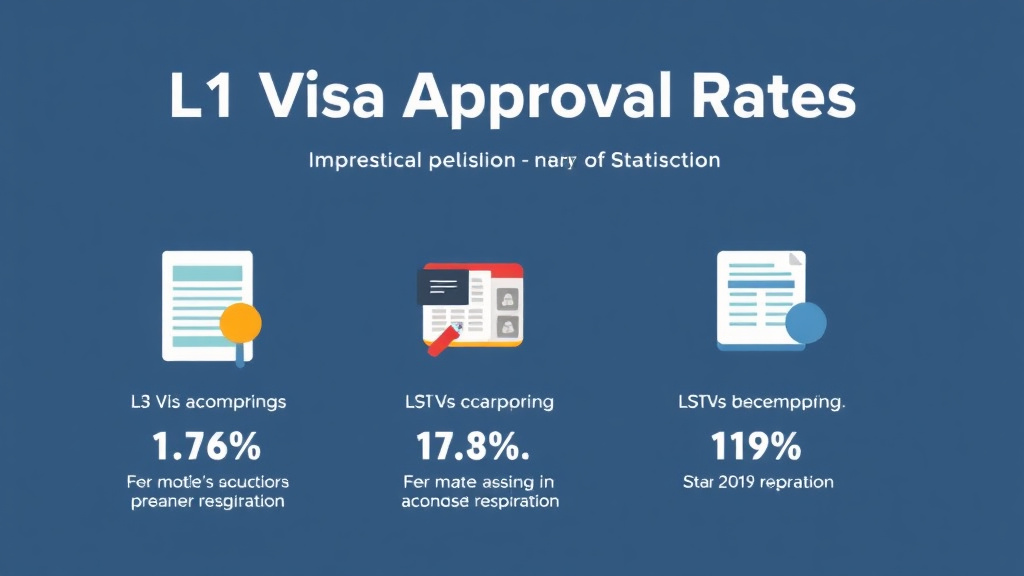 L1 Visa Approval Rates

Imprestical pelislion - nary of Statisction

L3 Vis acomprings

1.76%

Fer motle's scuctiors preaner resgiration

LSTVs ccarporing

17.8%.

Fer mate assing in aconose respiration

LSTVs becempping.

119%

Star 2019 repration